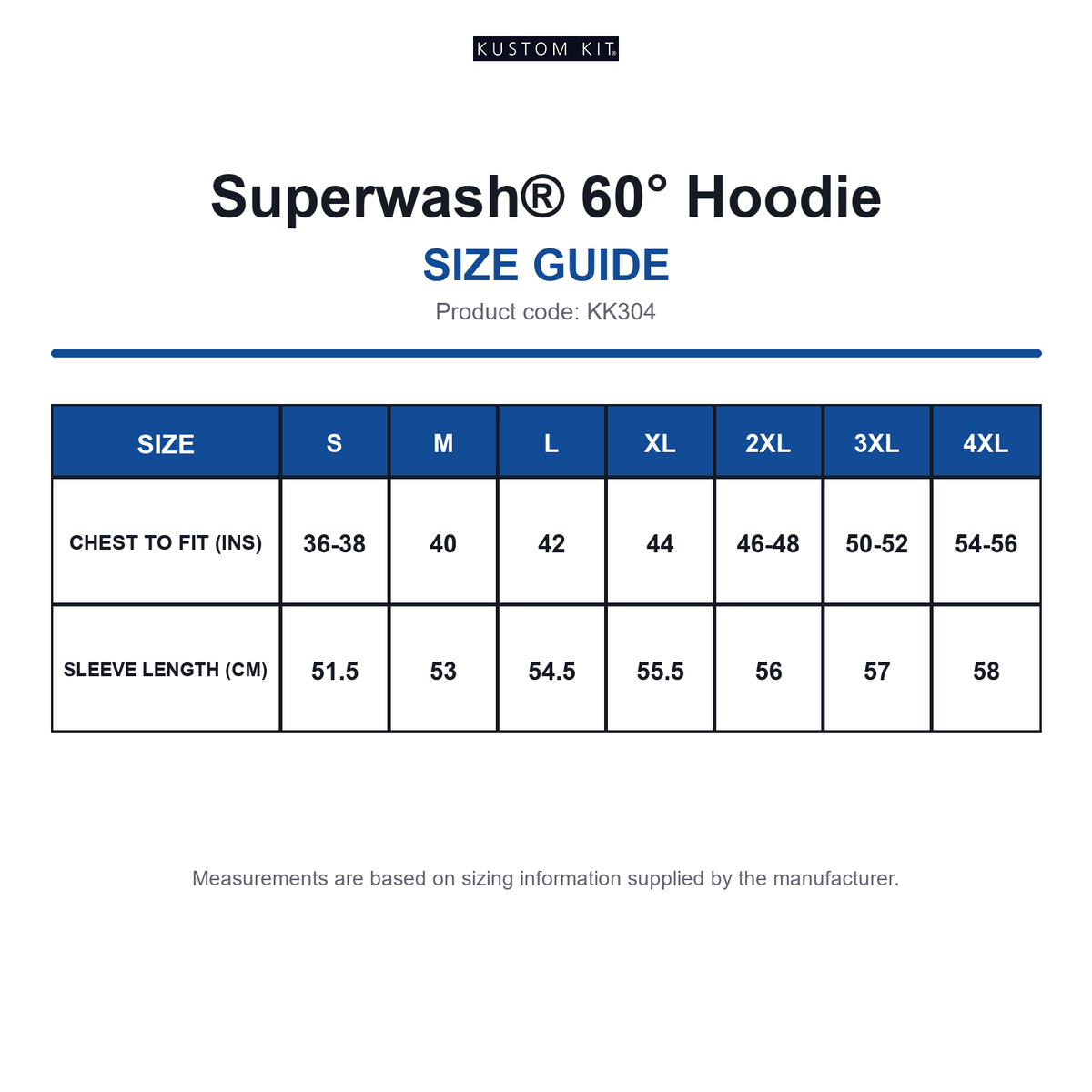 KUSTOM KIT®

Superwash® 60° Hoodie

SIZE GUIDE

Product code: KK304

| SIZE | S | M | L | XL | 2XL | 3XL | 4XL |
|---|---|---|---|---|---|---|---|
| CHEST TO FIT (INS) | 36-38 | 40 | 42 | 44 | 46-48 | 50-52 | 54-56 |
| SLEEVE LENGTH (CM) | 51.5 | 53 | 54.5 | 55.5 | 56 | 57 | 58 |

Measurements are based on sizing information supplied by the manufacturer.